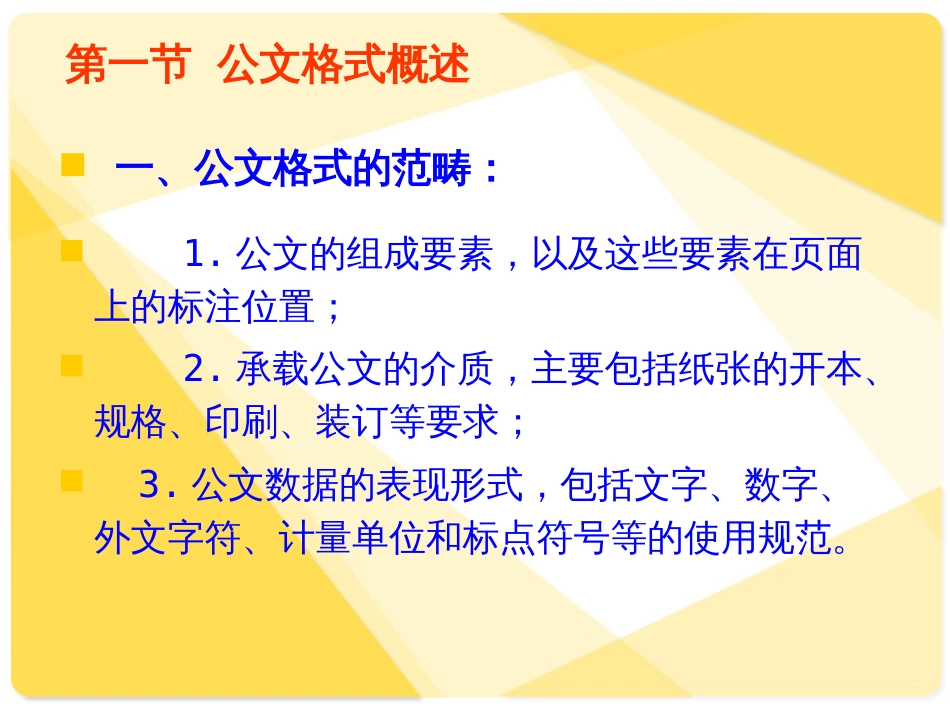 第一节 公文格式概述

一、公文格式的范畴：

1. 公文的组成要素，以及这些要素在页面上的标注位置；

2. 承载公文的介质，主要包括纸张的开本、规格、印刷、装订等要求；

3. 公文数据的表现形式，包括文字、数字、外文字符、计量单位和标点符号等的使用规范。